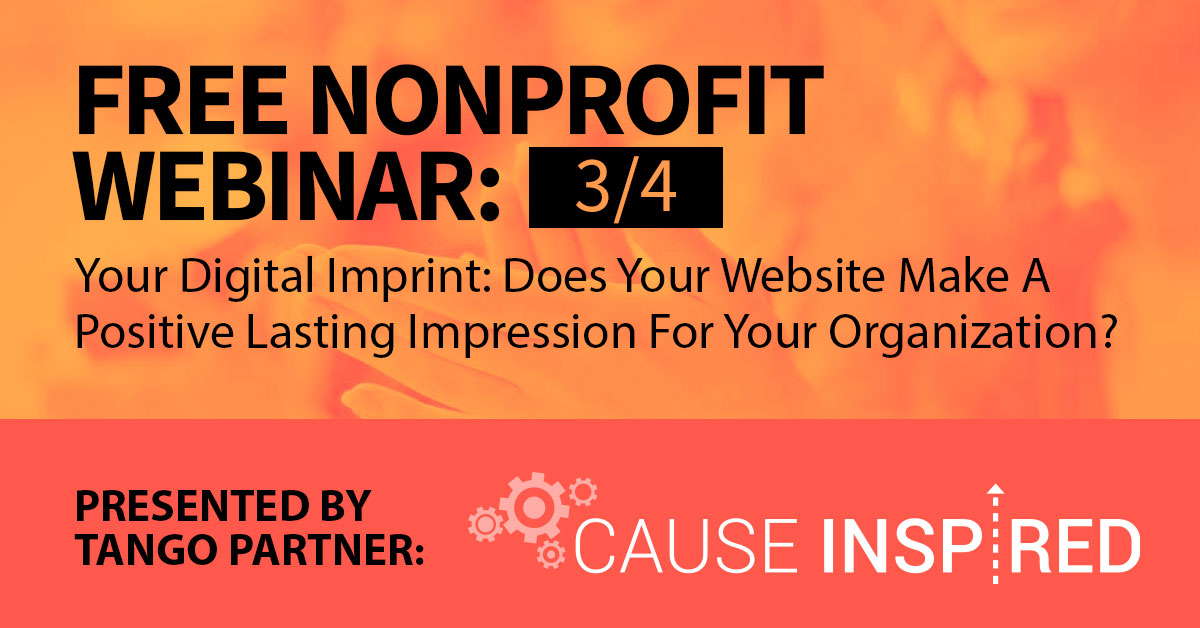 FREE NONPROFIT WEBINAR: 3/4

Your Digital Imprint: Does Your Website Make A Positive Lasting Impression For Your Organization?

PRESENTED BY TANGO PARTNER:

CAUSE INSPIRED